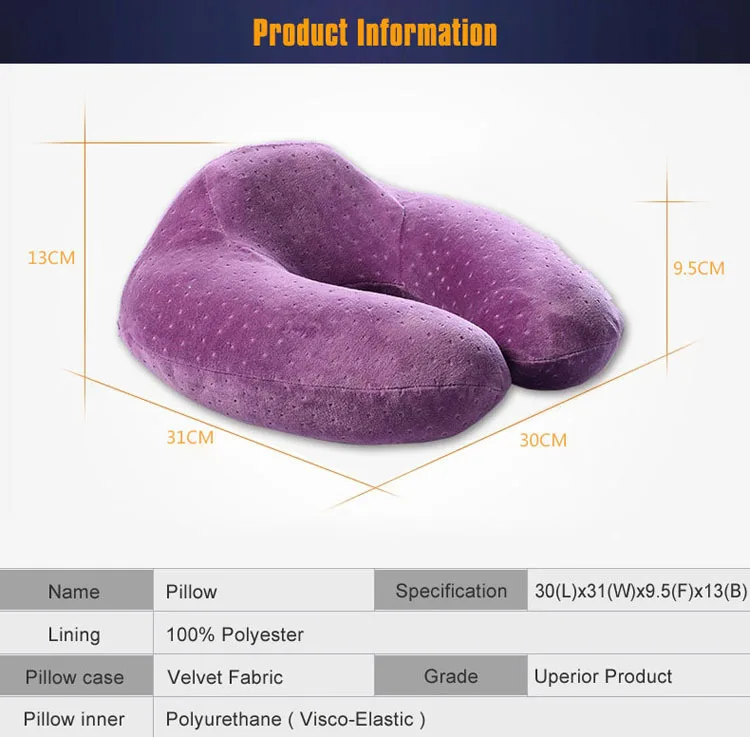 Product Information

13CM

9.5CM

31CM

30CM

| Name | Pillow | Specification | 30(L)x31(W)x9.5(F)x13(B) |
|---|---|---|---|
| Lining | 100% Polyester | | |
| Pillow case | Velvet Fabric | Grade | Uperior Product |
| Pillow inner | Polyurethane ( Visco-Elastic ) | | |